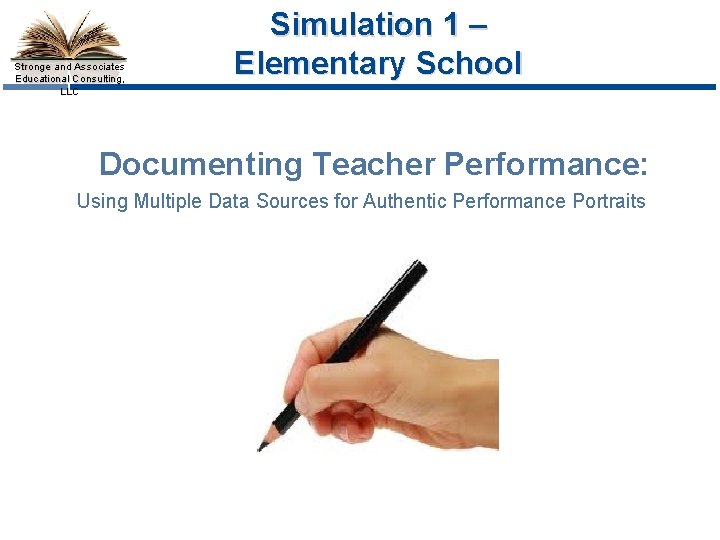 Stronge and Associates Educational Consulting, LLC

Simulation 1 – Elementary School

Documenting Teacher Performance:

Using Multiple Data Sources for Authentic Performance Portraits